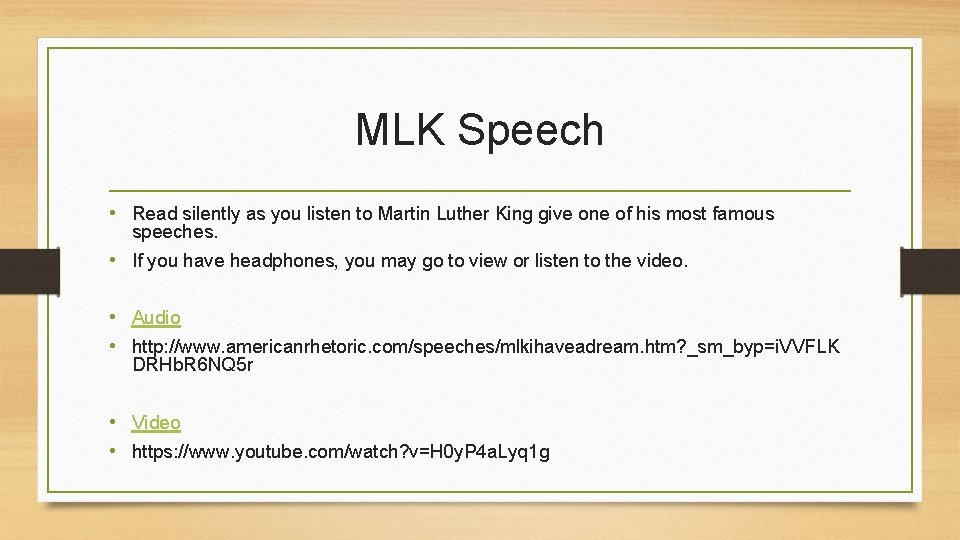 MLK Speech

• Read silently as you listen to Martin Luther King give one of his most famous speeches.
• If you have headphones, you may go to view or listen to the video.

• Audio
• http://www.americanrhetoric.com/speeches/mlkihaveadream.htm?_sm_byp=iVVFLKDRHbR6NQ5r

• Video
• https://www.youtube.com/watch?v=H0yP4aLyq1g